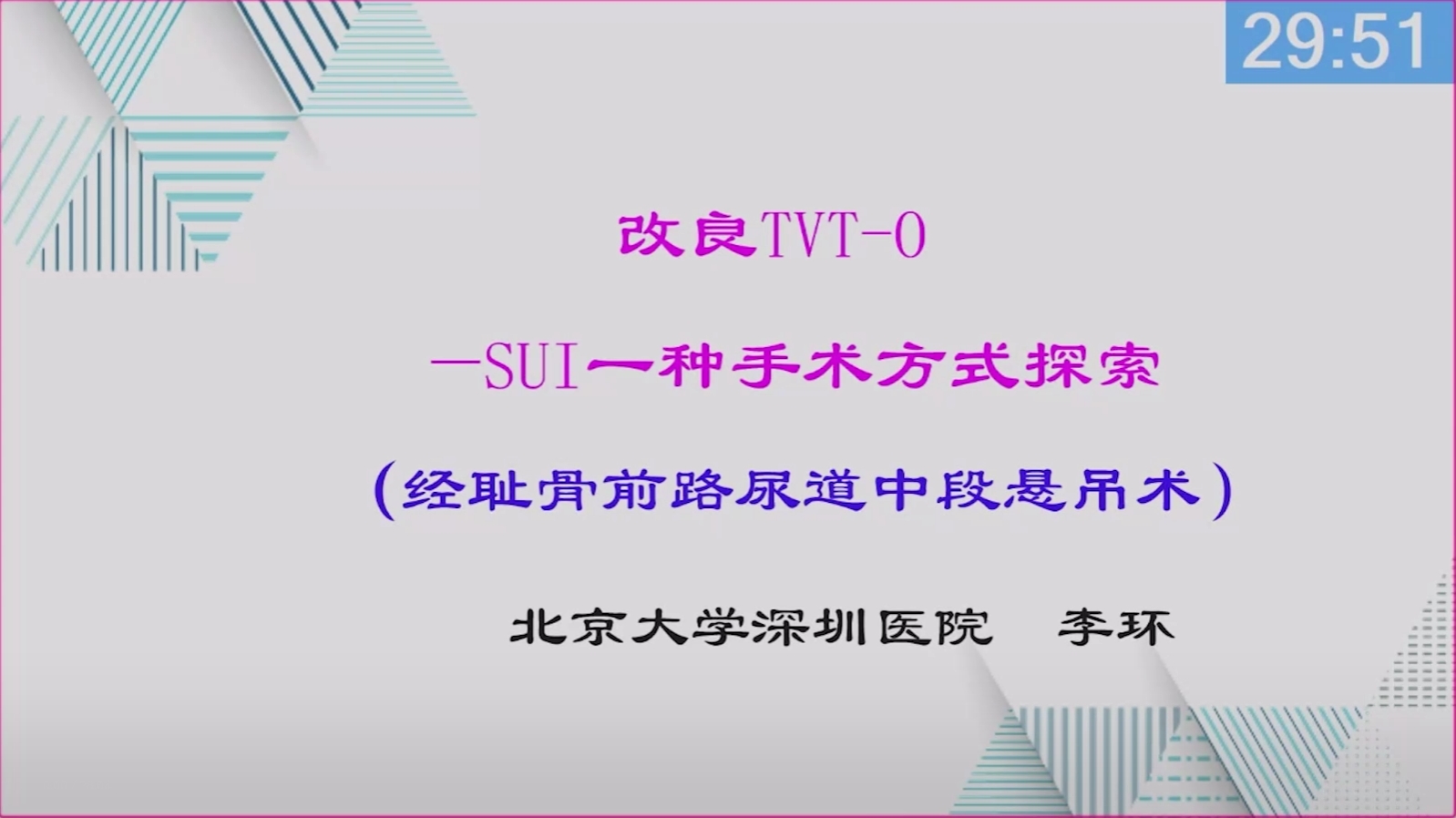 29:51

改良TVT-O

—SUI一种手术方式探索

（经耻骨前路尿道中段悬吊术）

北京大学深圳医院　李环